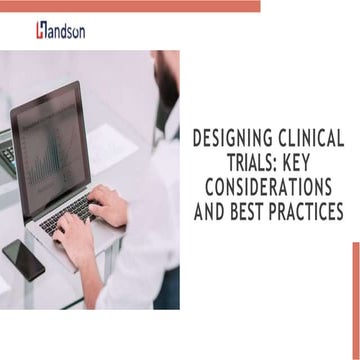 Handson

DESIGNING CLINICAL TRIALS: KEY CONSIDERATIONS AND BEST PRACTICES